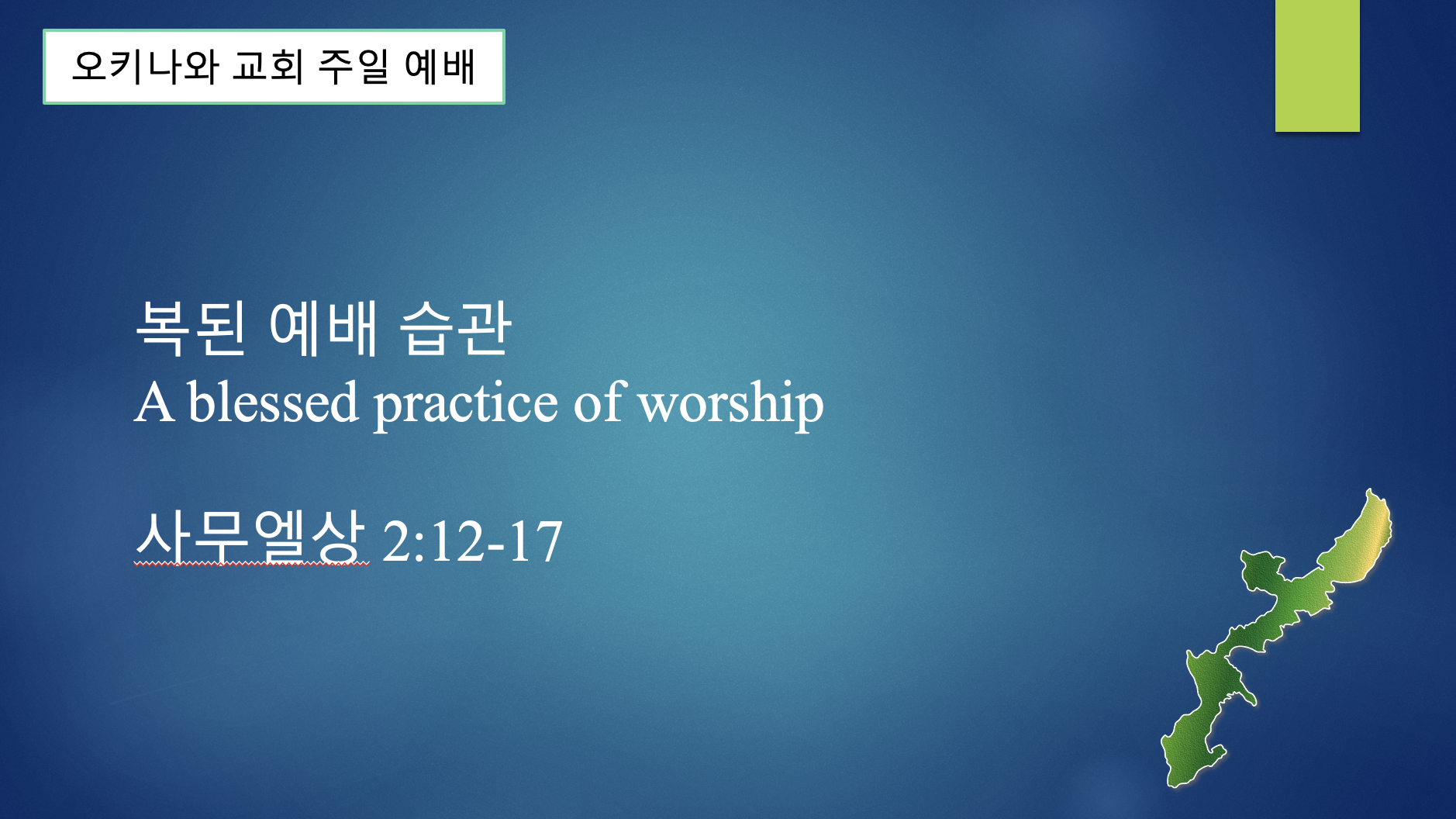 오키나와 교회 주일 예배

복된 예배 습관
A blessed practice of worship

사무엘상 2:12-17